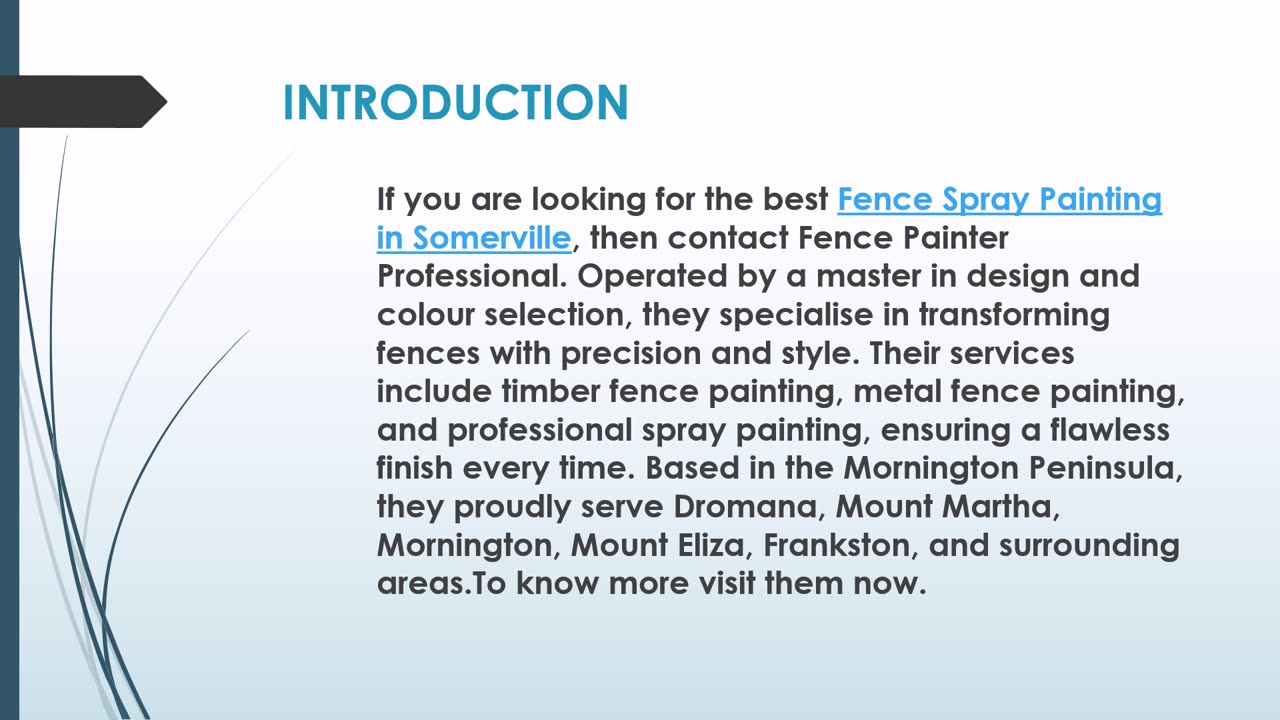 INTRODUCTION

If you are looking for the best Fence Spray Painting in Somerville, then contact Fence Painter Professional. Operated by a master in design and colour selection, they specialise in transforming fences with precision and style. Their services include timber fence painting, metal fence painting, and professional spray painting, ensuring a flawless finish every time. Based in the Mornington Peninsula, they proudly serve Dromana, Mount Martha, Mornington, Mount Eliza, Frankston, and surrounding areas.To know more visit them now.